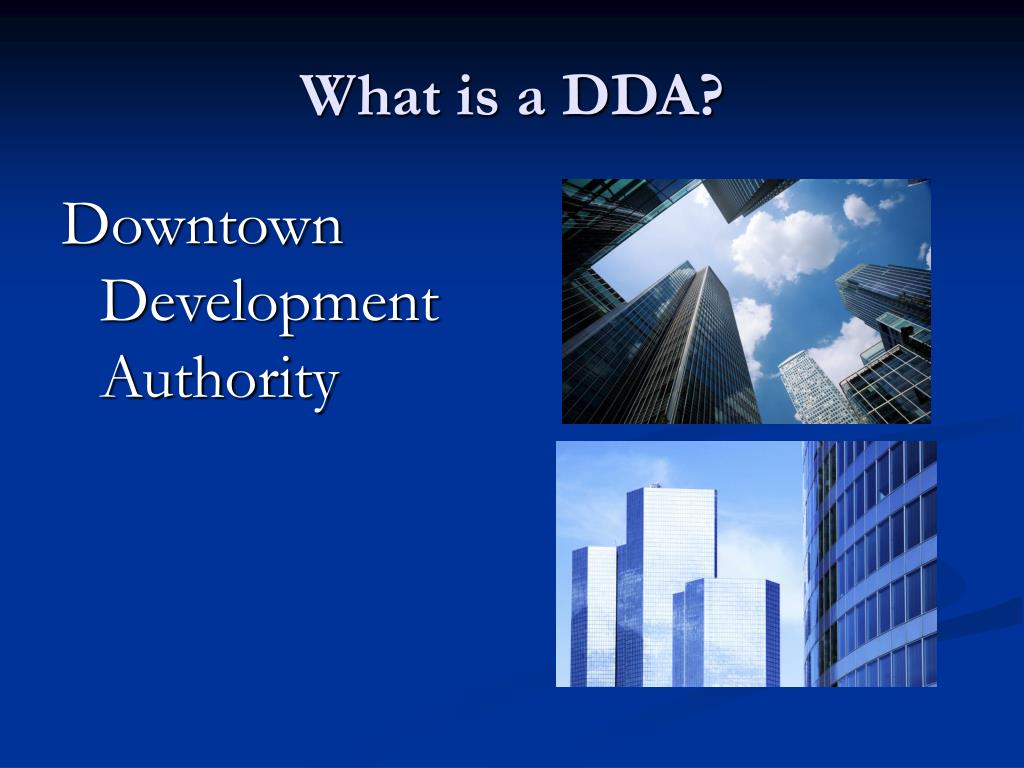 What is a DDA?

Downtown Development Authority